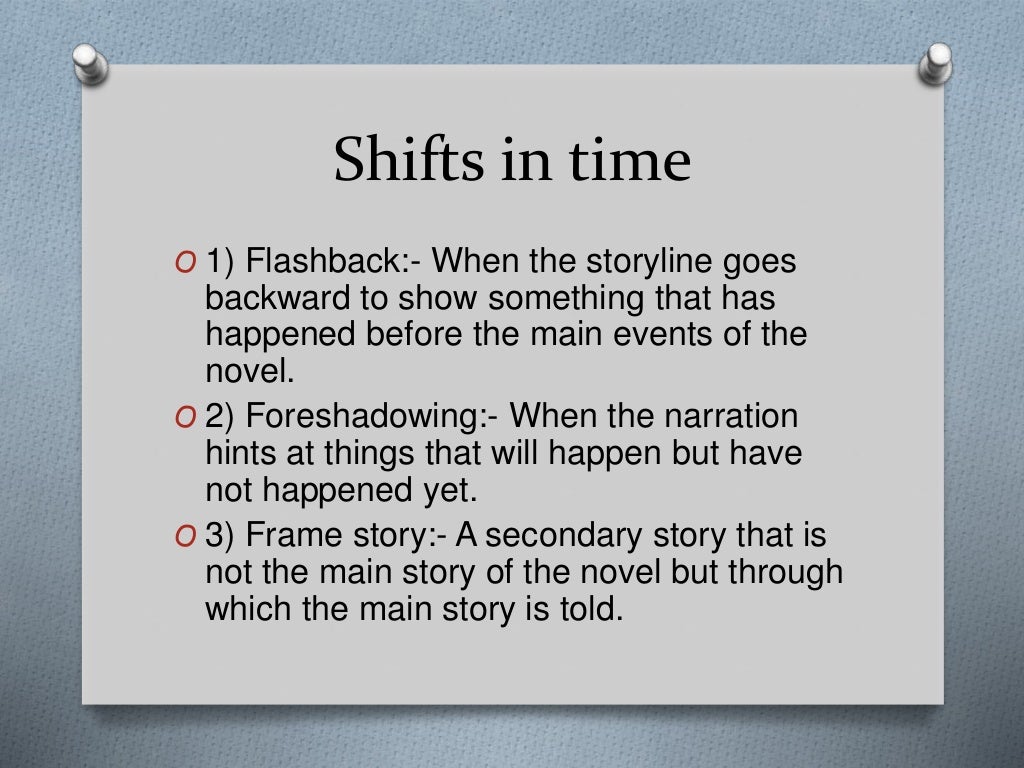 Shifts in time

O 1) Flashback:- When the storyline goes backward to show something that has happened before the main events of the novel.

O 2) Foreshadowing:- When the narration hints at things that will happen but have not happened yet.

O 3) Frame story:- A secondary story that is not the main story of the novel but through which the main story is told.